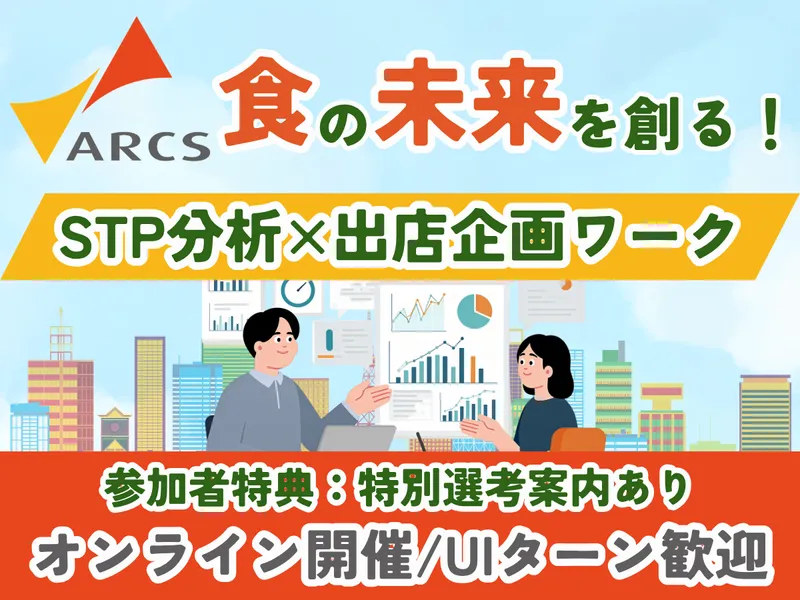 ARCS

食の未来を創る！

STP分析×出店企画ワーク

参加者特典：特別選考案内あり

オンライン開催/UIターン歓迎